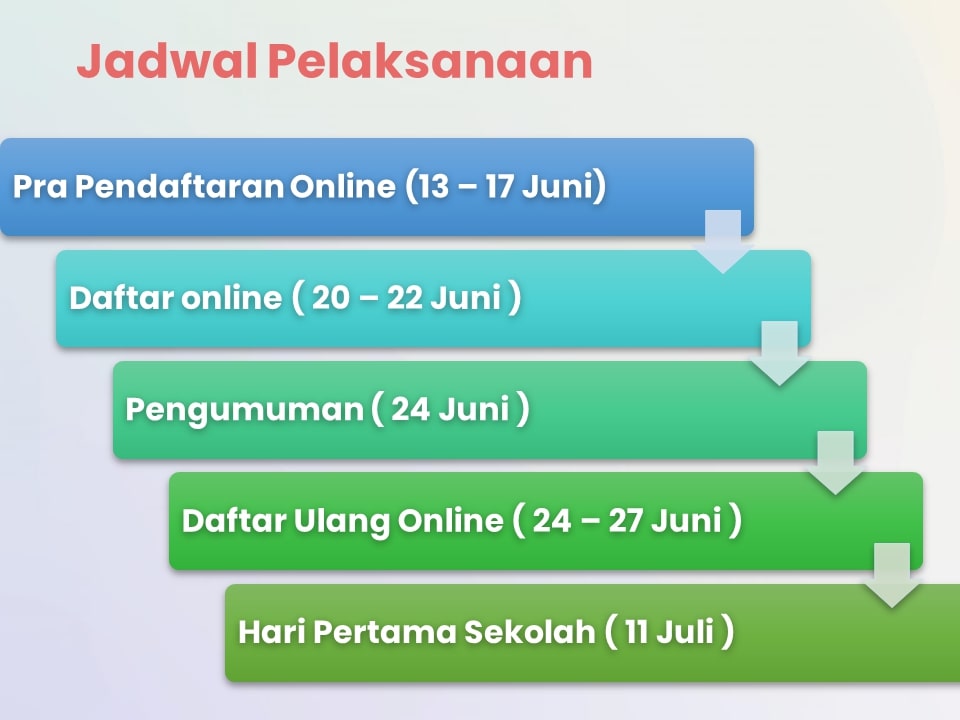 Jadwal Pelaksanaan

Pra Pendaftaran Online (13 – 17 Juni)

Daftar online ( 20 – 22 Juni )

Pengumuman ( 24 Juni )

Daftar Ulang Online ( 24 – 27 Juni )

Hari Pertama Sekolah ( 11 Juli )